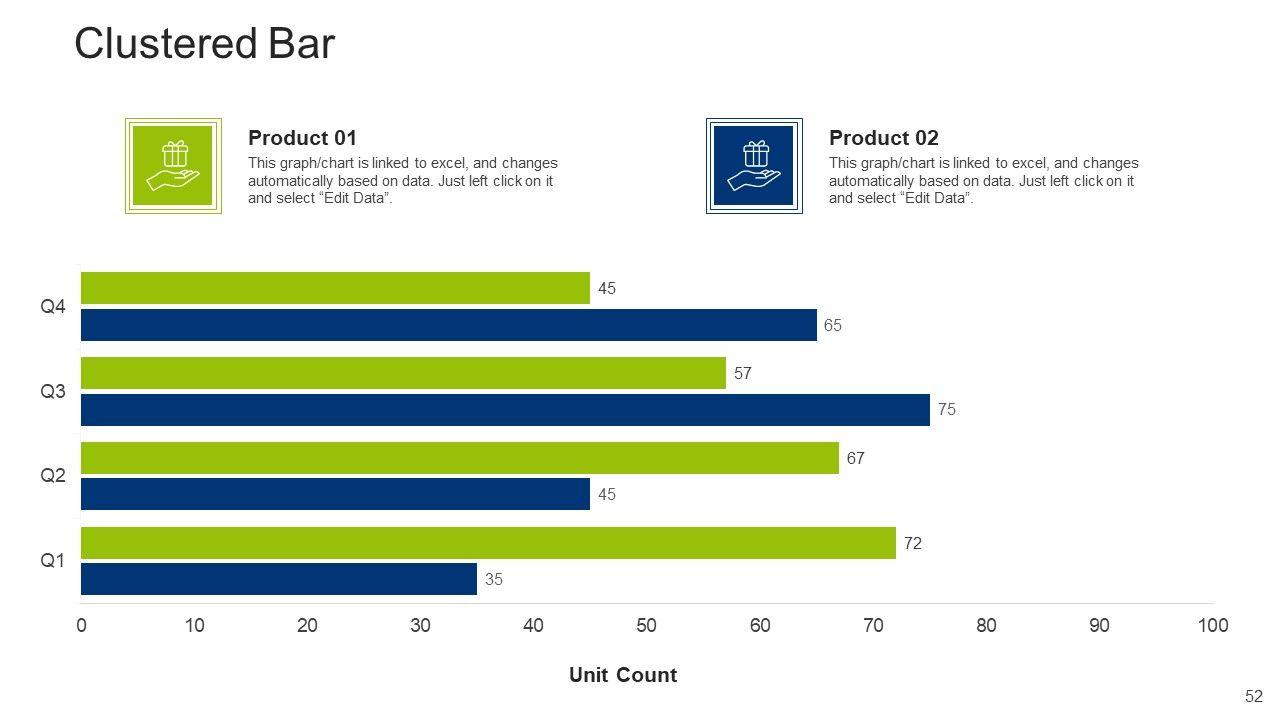 Clustered Bar

Product 01
This graph/chart is linked to excel, and changes automatically based on data. Just left click on it and select “Edit Data”.

Product 02
This graph/chart is linked to excel, and changes automatically based on data. Just left click on it and select “Edit Data”.

Q4
45
65
Q3
57
75
Q2
67
45
Q1
72
35

0 10 20 30 40 50 60 70 80 90 100

Unit Count

52